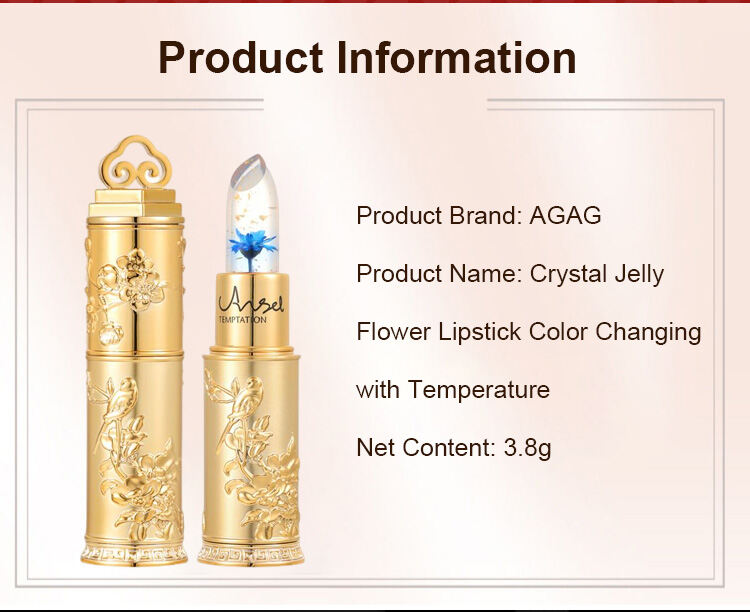 Product Information

Angel
TEMPTATION

Product Brand: AGAG

Product Name: Crystal Jelly Flower Lipstick Color Changing with Temperature

Net Content: 3.8g